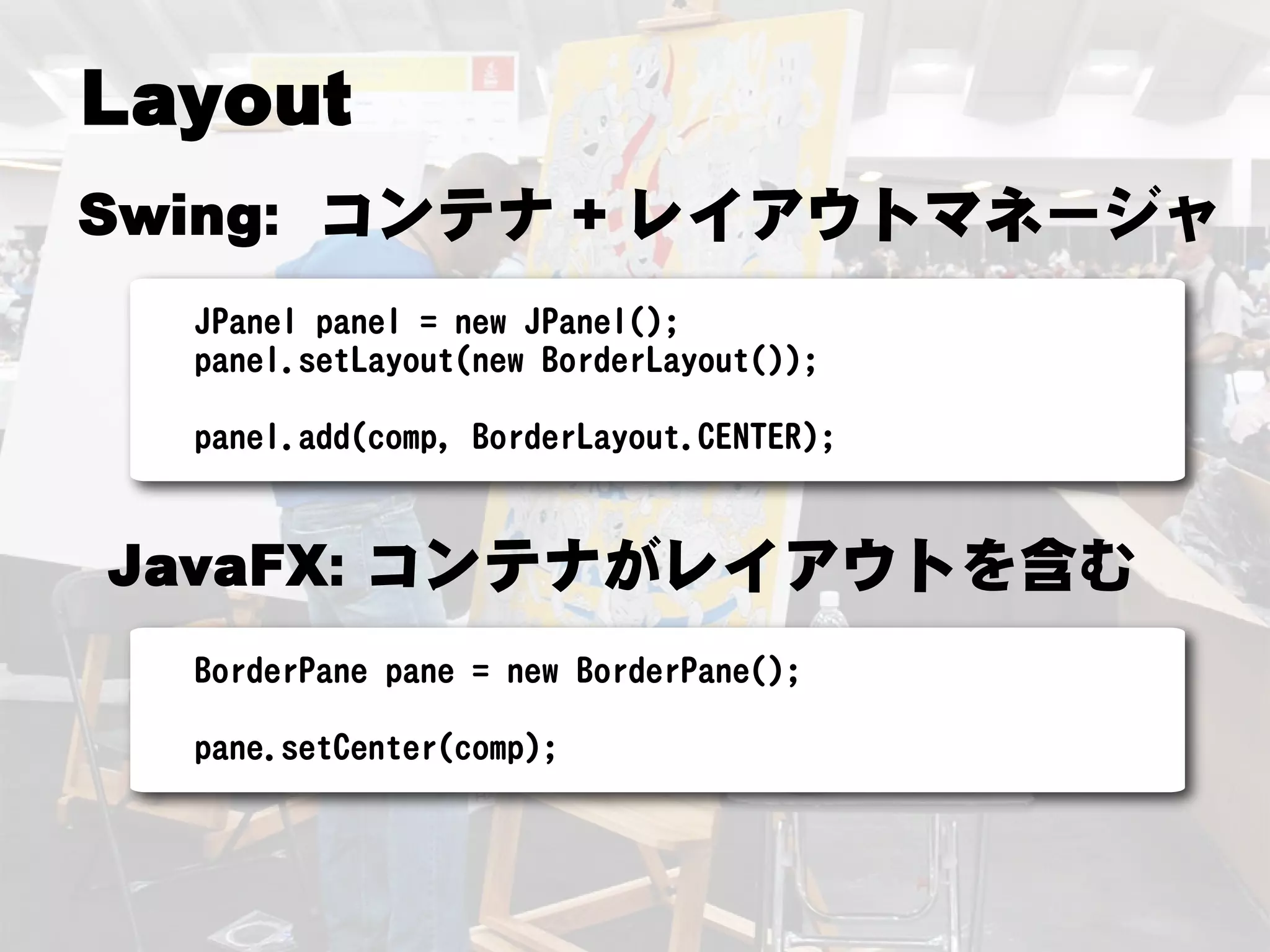 Layout

Swing: コンテナ + レイアウトマネージャ

JPanel panel = new JPanel();
panel.setLayout(new BorderLayout());

panel.add(comp, BorderLayout.CENTER);

JavaFX: コンテナがレイアウトを含む

BorderPane pane = new BorderPane();

pane.setCenter(comp);